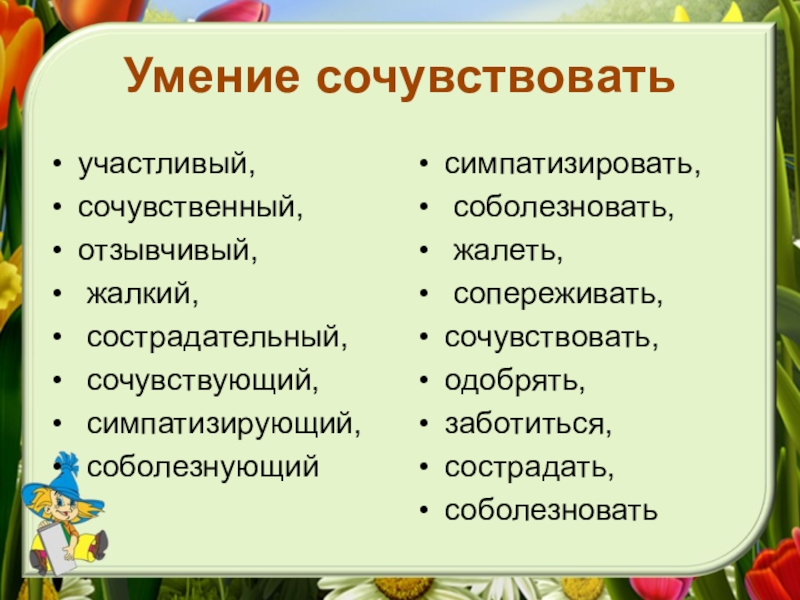 Умение сочувствовать

• участливый,
• сочувственный,
• отзывчивый,
• жалкий,
• сострадательный,
• сочувствующий,
• симпатизирующий,
• соболезнующий

• симпатизировать,
• соболезновать,
• жалеть,
• сопереживать,
• сочувствовать,
• одобрять,
• заботиться,
• сострадать,
• соболезновать